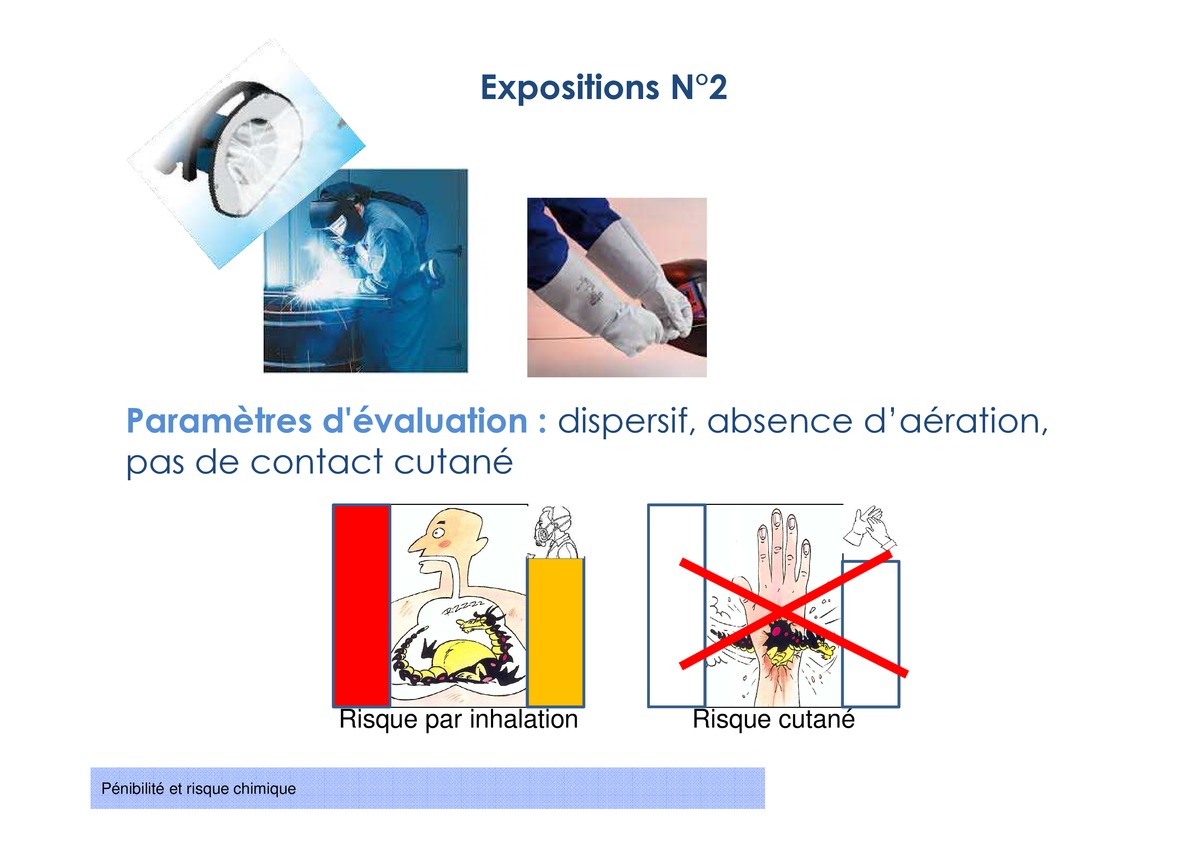 Expositions N°2

Paramètres d'évaluation : dispersif, absence d’aération, pas de contact cutané

Risque par inhalation

Risque cutané

Pénibilité et risque chimique